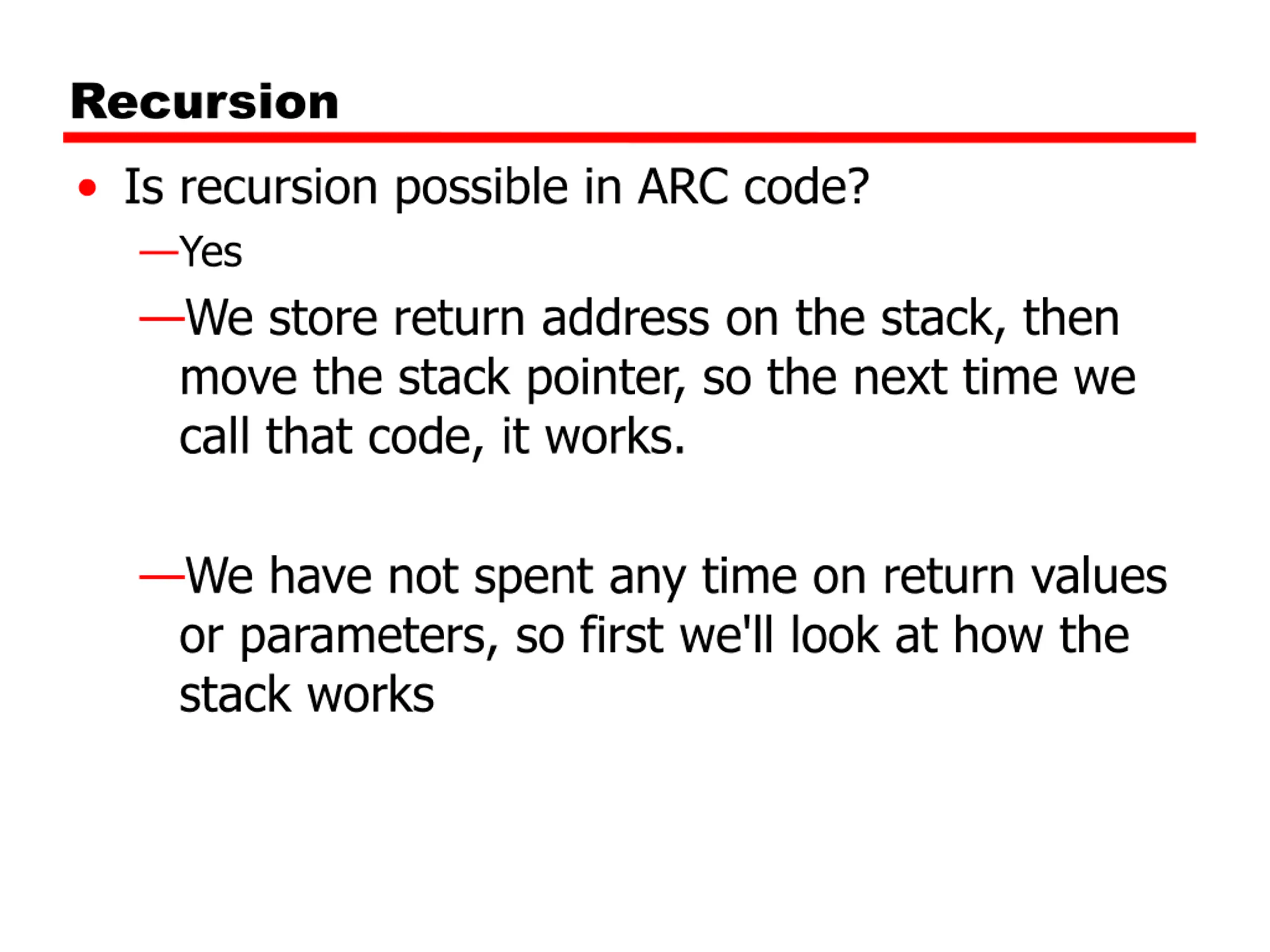 Recursion

• Is recursion possible in ARC code?

—Yes

—We store return address on the stack, then move the stack pointer, so the next time we call that code, it works.

—We have not spent any time on return values or parameters, so first we'll look at how the stack works